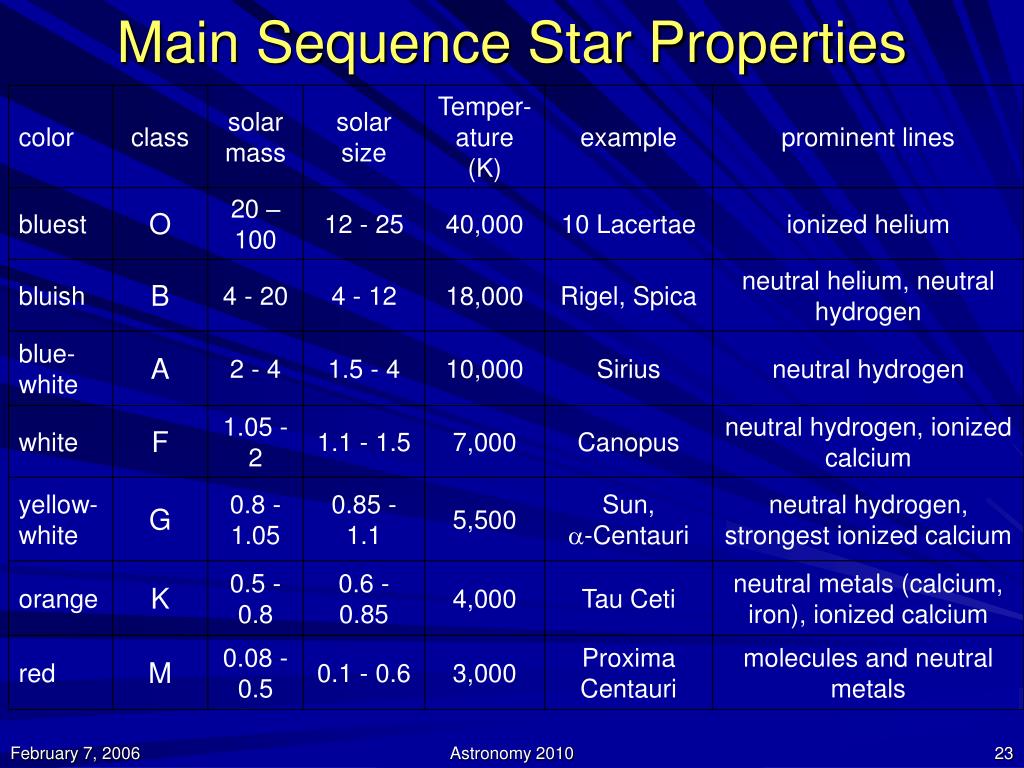 Main Sequence Star Properties

| color | class | solar mass | solar size | Temperature (K) | example | prominent lines |
|---|---|---|---|---|---|---|
| bluest | O | 20 – 100 | 12 - 25 | 40,000 | 10 Lacertae | ionized helium |
| bluish | B | 4 - 20 | 4 - 12 | 18,000 | Rigel, Spica | neutral helium, neutral hydrogen |
| blue-white | A | 2 - 4 | 1.5 - 4 | 10,000 | Sirius | neutral hydrogen |
| white | F | 1.05 - 2 | 1.1 - 1.5 | 7,000 | Canopus | neutral hydrogen, ionized calcium |
| yellow-white | G | 0.8 - 1.05 | 0.85 - 1.1 | 5,500 | Sun, $\alpha$-Centauri | neutral hydrogen, strongest ionized calcium |
| orange | K | 0.5 - 0.8 | 0.6 - 0.85 | 4,000 | Tau Ceti | neutral metals (calcium, iron), ionized calcium |
| red | M | 0.08 - 0.5 | 0.1 - 0.6 | 3,000 | Proxima Centauri | molecules and neutral metals |

February 7, 2006 Astronomy 2010 23